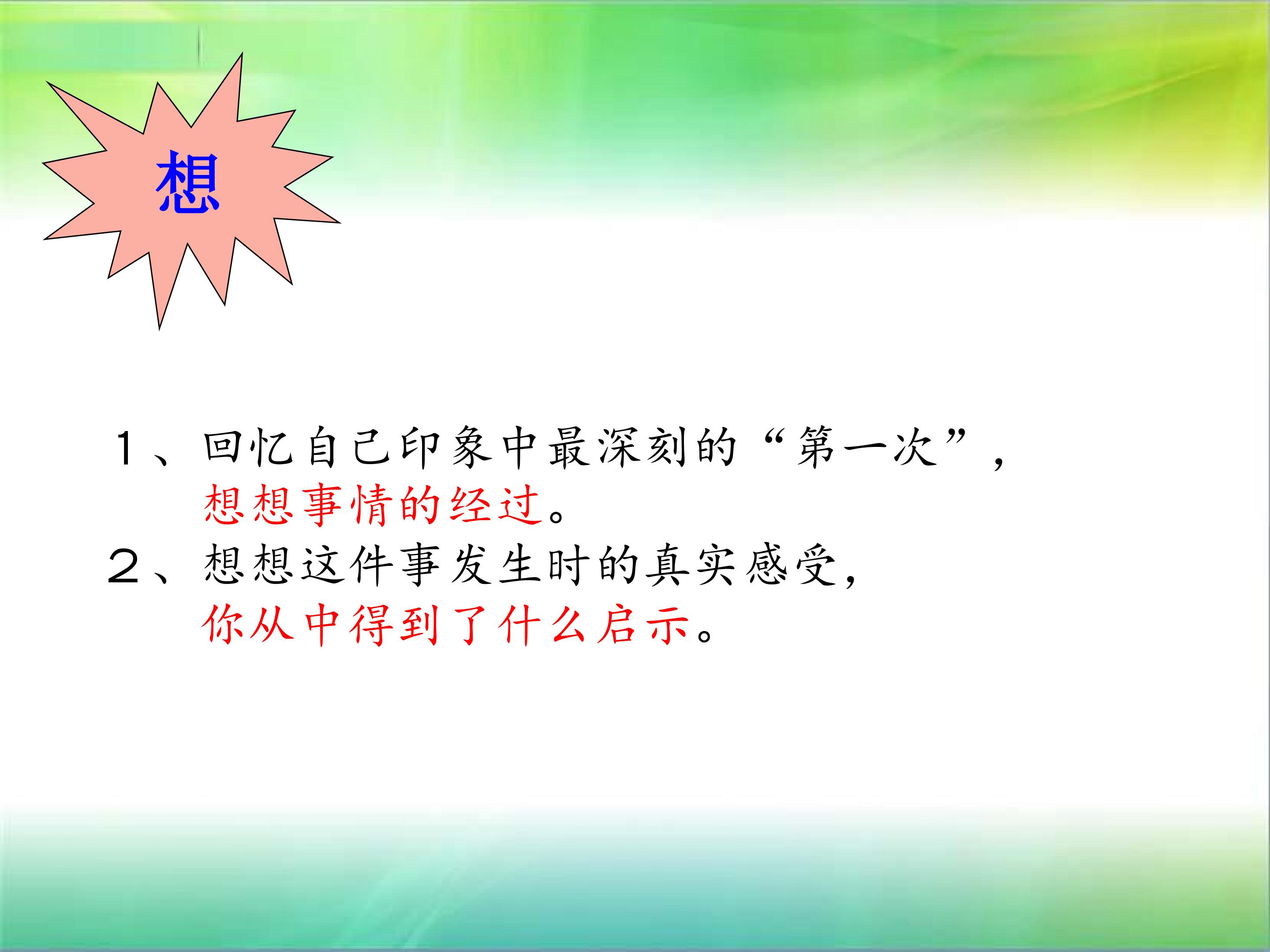 想

１、回忆自己印象中最深刻的“第一次”，想想事情的经过。
２、想想这件事发生时的真实感受，你从中得到了什么启示。